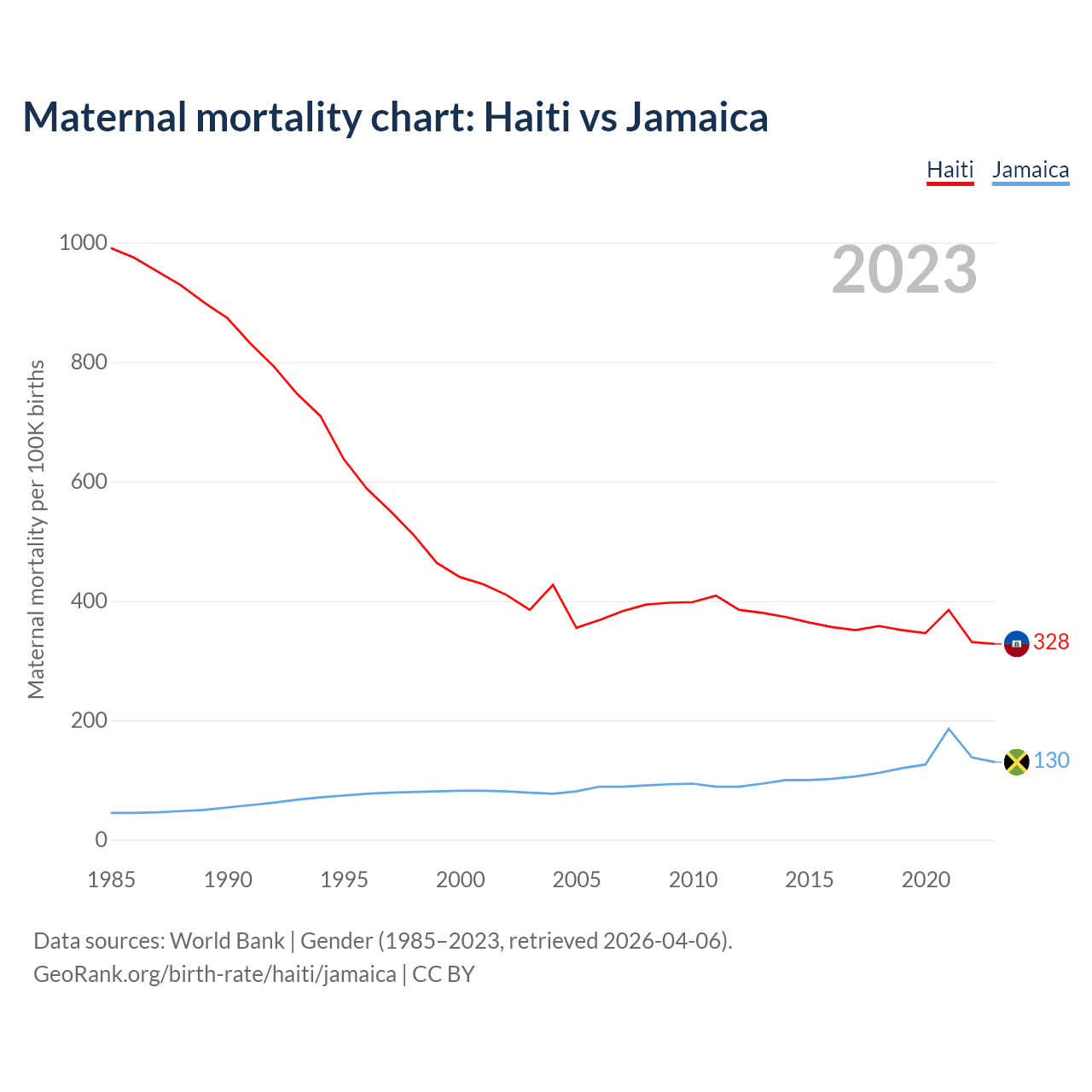 Maternal mortality chart: Haiti vs Jamaica

Haiti Jamaica

2023

Maternal mortality per 100K births

1000
800
600
400
200
0

328
130

1985 1990 1995 2000 2005 2010 2015 2020

Data sources: World Bank | Gender (1985–2023, retrieved 2026-04-06).
GeoRank.org/birth-rate/haiti/jamaica | CC BY